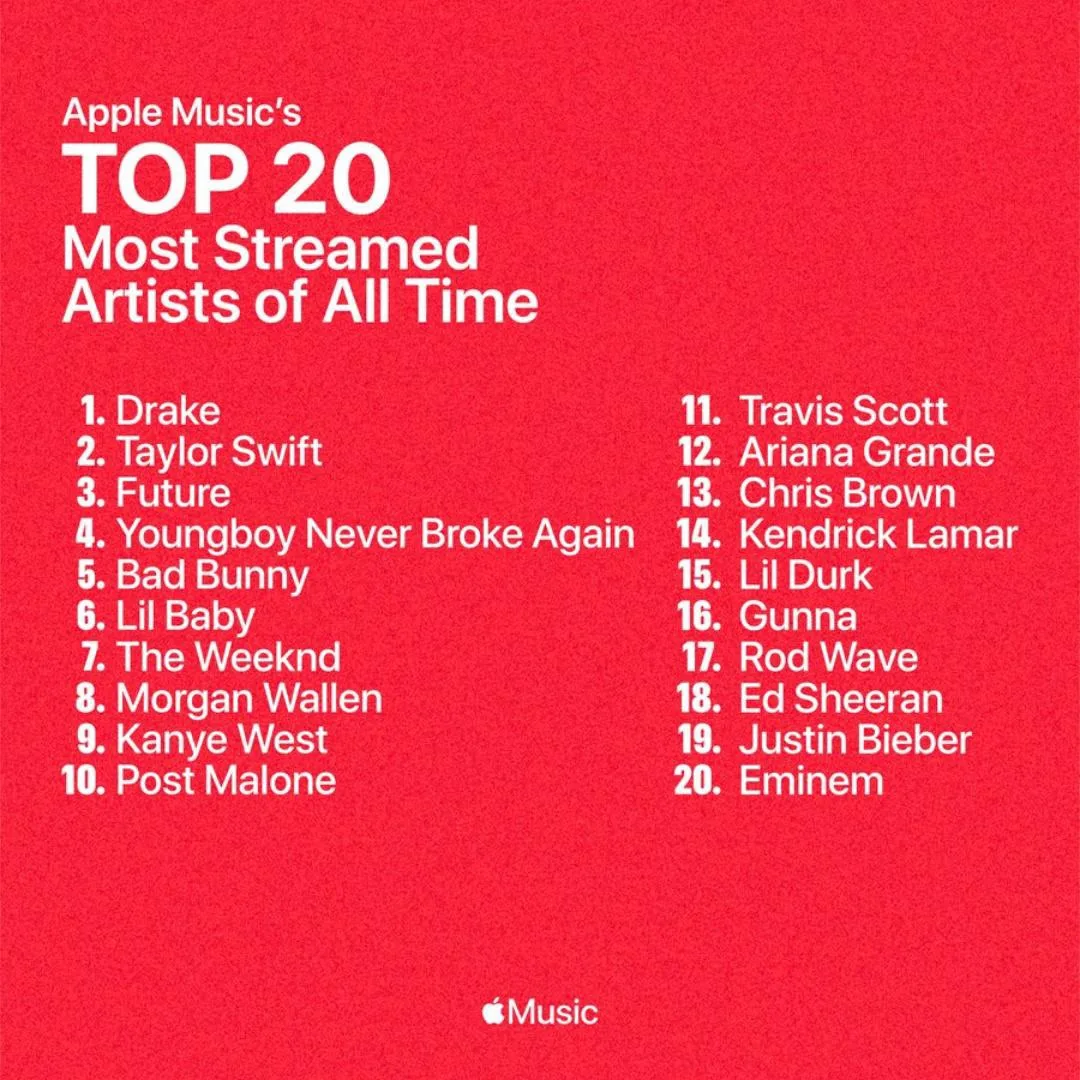 Apple Music's
TOP 20
Most Streamed Artists of All Time

1. Drake
2. Taylor Swift
3. Future
4. Youngboy Never Broke Again
5. Bad Bunny
6. Lil Baby
7. The Weeknd
8. Morgan Wallen
9. Kanye West
10. Post Malone

11. Travis Scott
12. Ariana Grande
13. Chris Brown
14. Kendrick Lamar
15. Lil Durk
16. Gunna
17. Rod Wave
18. Ed Sheeran
19. Justin Bieber
20. Eminem

Music